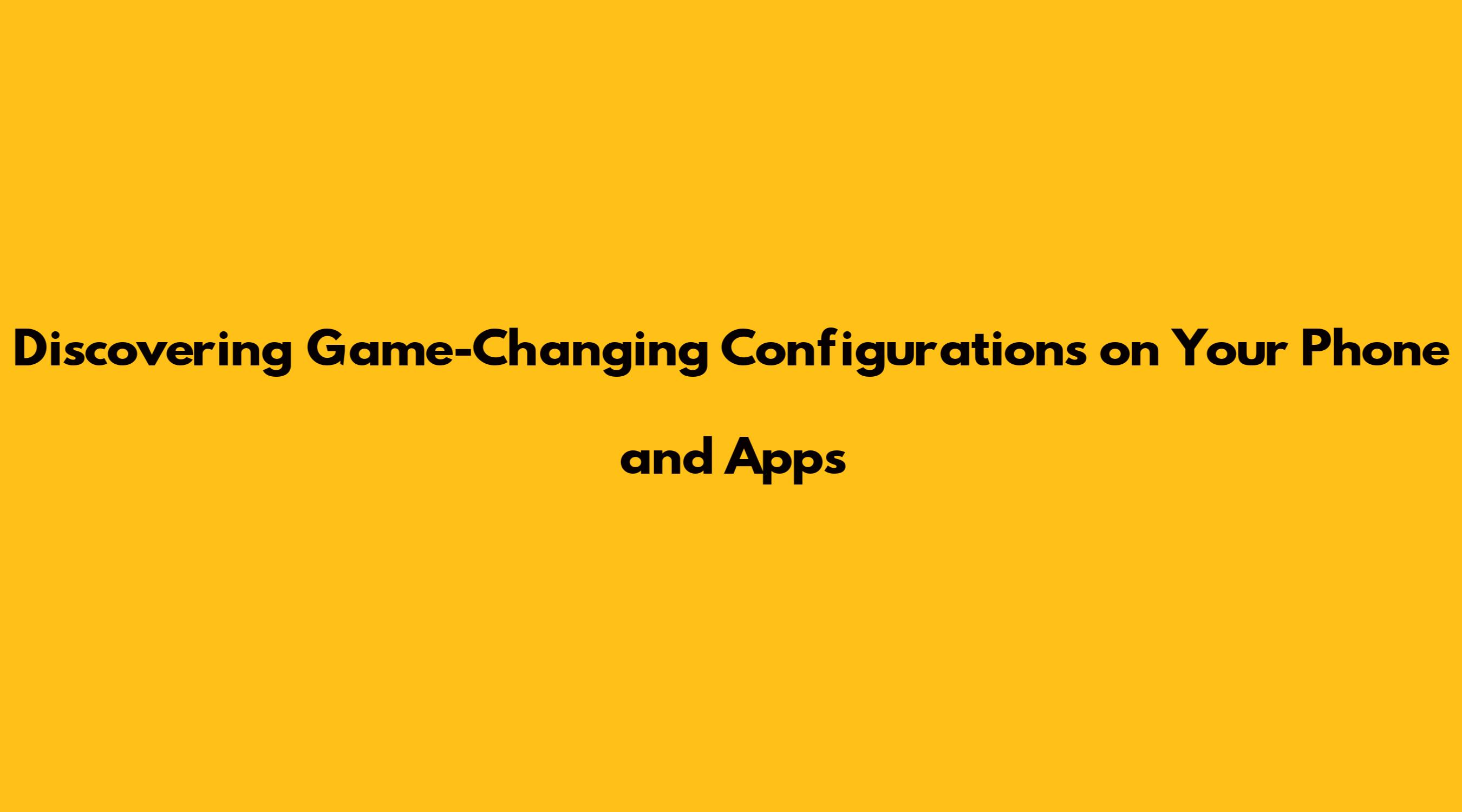 Discovering Game-Changing Configurations on Your Phone and Apps